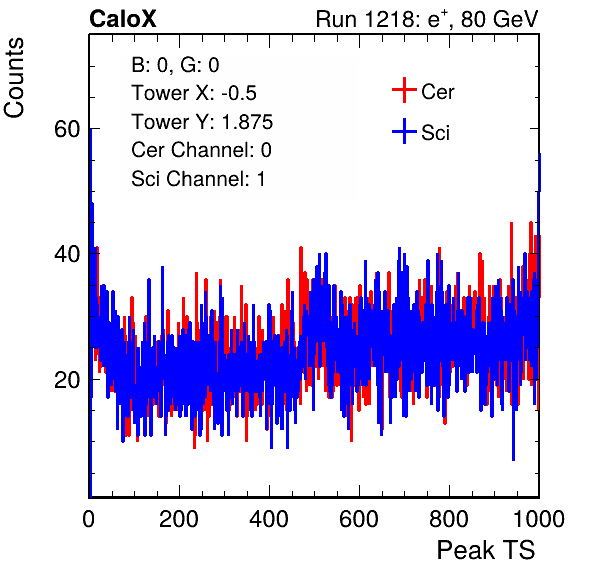 CaloX

Run 1218: $e^{+}$, 80 GeV

Counts

B: 0, G: 0
Tower X: -0.5
Tower Y: 1.875
Cer Channel: 0
Sci Channel: 1

Cer
Sci

60
40
20

0
200
400
600
800
1000

Peak TS